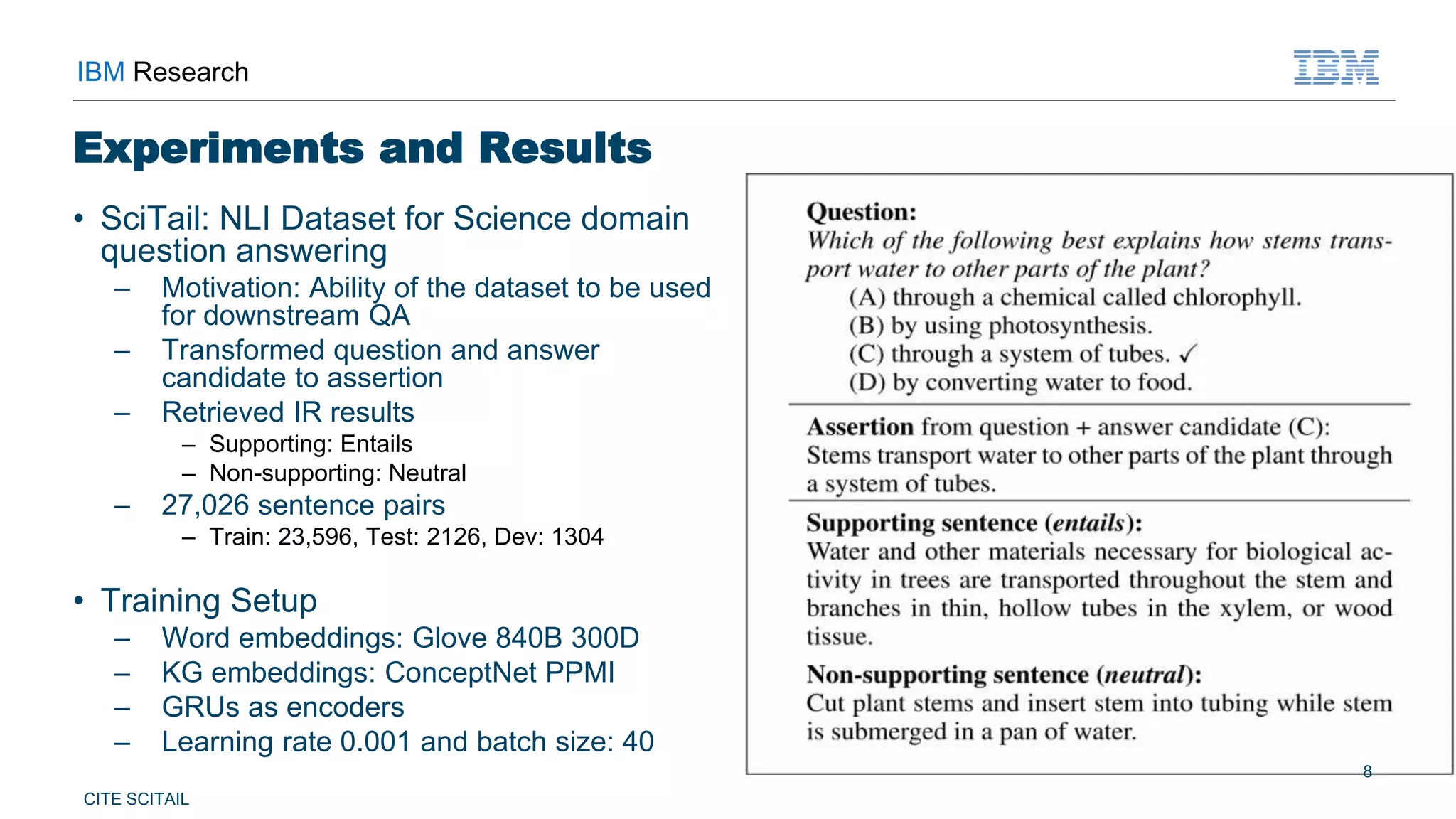 IBM Research

IBM

Experiments and Results

• SciTail: NLI Dataset for Science domain question answering
– Motivation: Ability of the dataset to be used for downstream QA
– Transformed question and answer candidate to assertion
– Retrieved IR results
– Supporting: Entails
– Non-supporting: Neutral
– 27,026 sentence pairs
– Train: 23,596, Test: 2126, Dev: 1304

• Training Setup
– Word embeddings: Glove 840B 300D
– KG embeddings: ConceptNet PPMI
– GRUs as encoders
– Learning rate 0.001 and batch size: 40

Question:
Which of the following best explains how stems transport water to other parts of the plant?
(A) through a chemical called chlorophyll.
(B) by using photosynthesis.
(C) through a system of tubes. ✓
(D) by converting water to food.

Assertion from question + answer candidate (C):
Stems transport water to other parts of the plant through a system of tubes.

Supporting sentence (entails):
Water and other materials necessary for biological activity in trees are transported throughout the stem and branches in thin, hollow tubes in the xylem, or wood tissue.

Non-supporting sentence (neutral):
Cut plant stems and insert stem into tubing while stem is submerged in a pan of water.

8

CITE SCITAIL